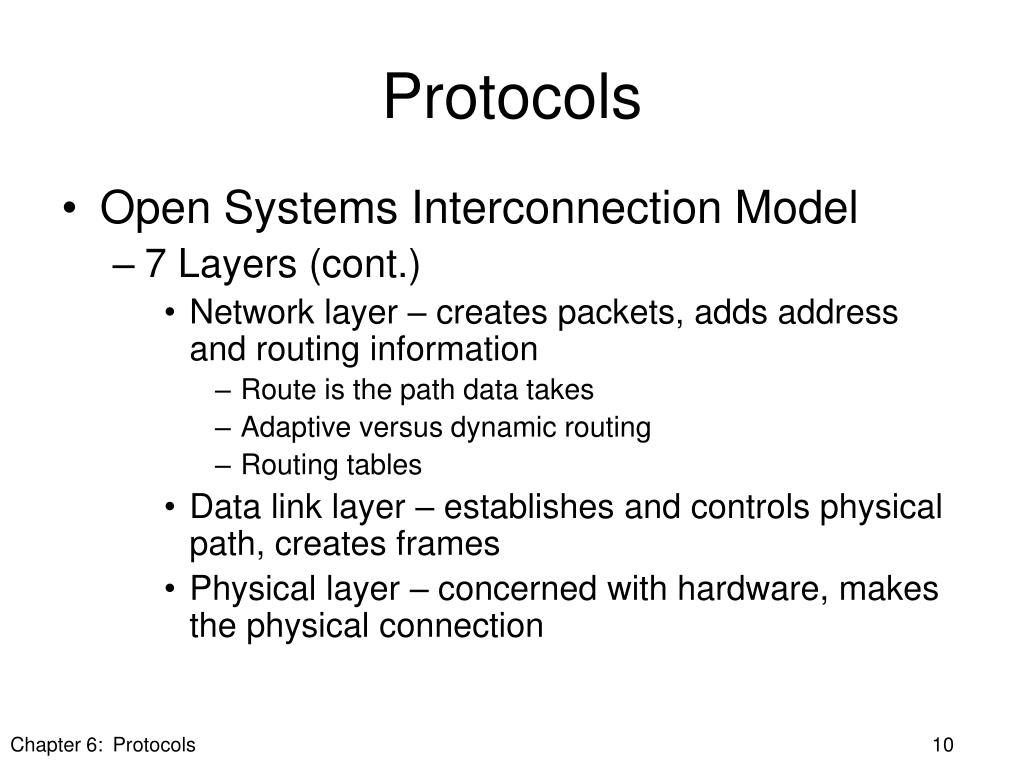 Protocols

• Open Systems Interconnection Model
– 7 Layers (cont.)
• Network layer – creates packets, adds address and routing information
– Route is the path data takes
– Adaptive versus dynamic routing
– Routing tables
• Data link layer – establishes and controls physical path, creates frames
• Physical layer – concerned with hardware, makes the physical connection

Chapter 6: Protocols

10